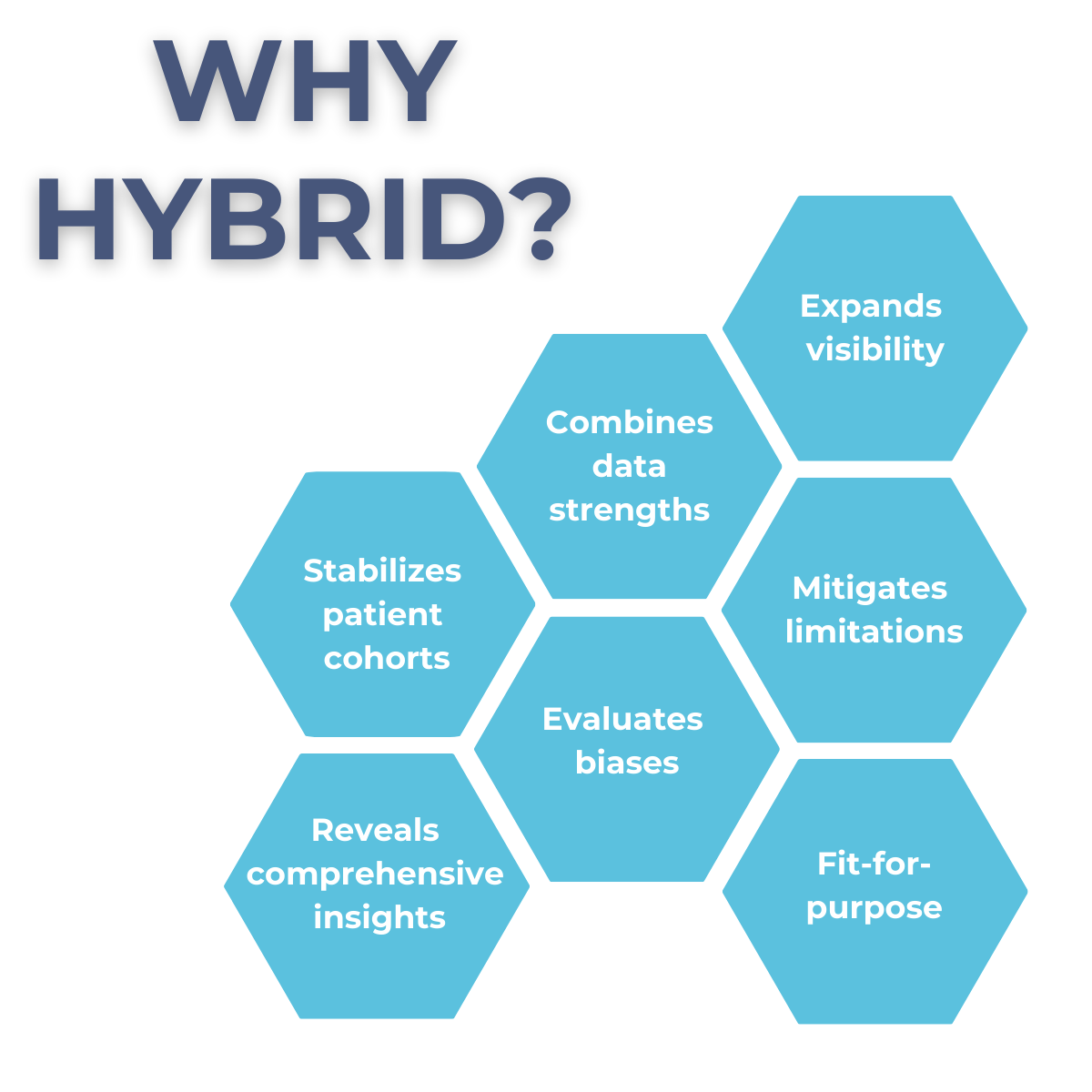 WHY HYBRID?

Expands visibility

Combines data strengths

Stabilizes patient cohorts

Mitigates limitations

Evaluates biases

Reveals comprehensive insights

Fit-for-purpose